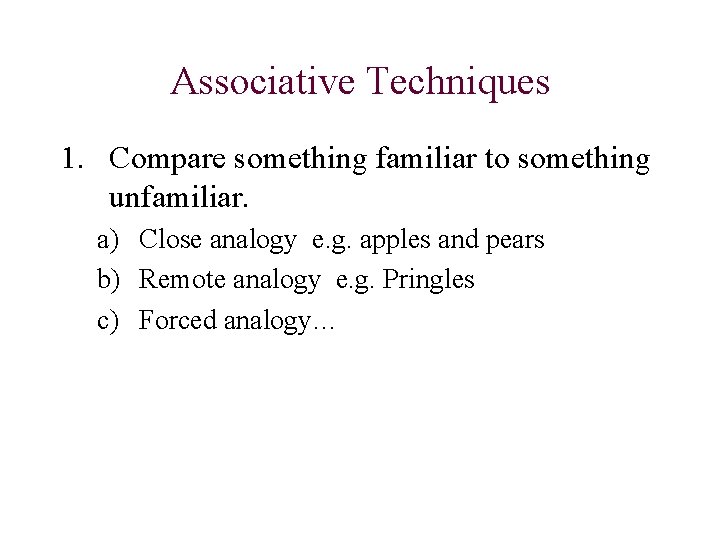 Associative Techniques

1. Compare something familiar to something unfamiliar.

a) Close analogy e.g. apples and pears

b) Remote analogy e.g. Pringles

c) Forced analogy…